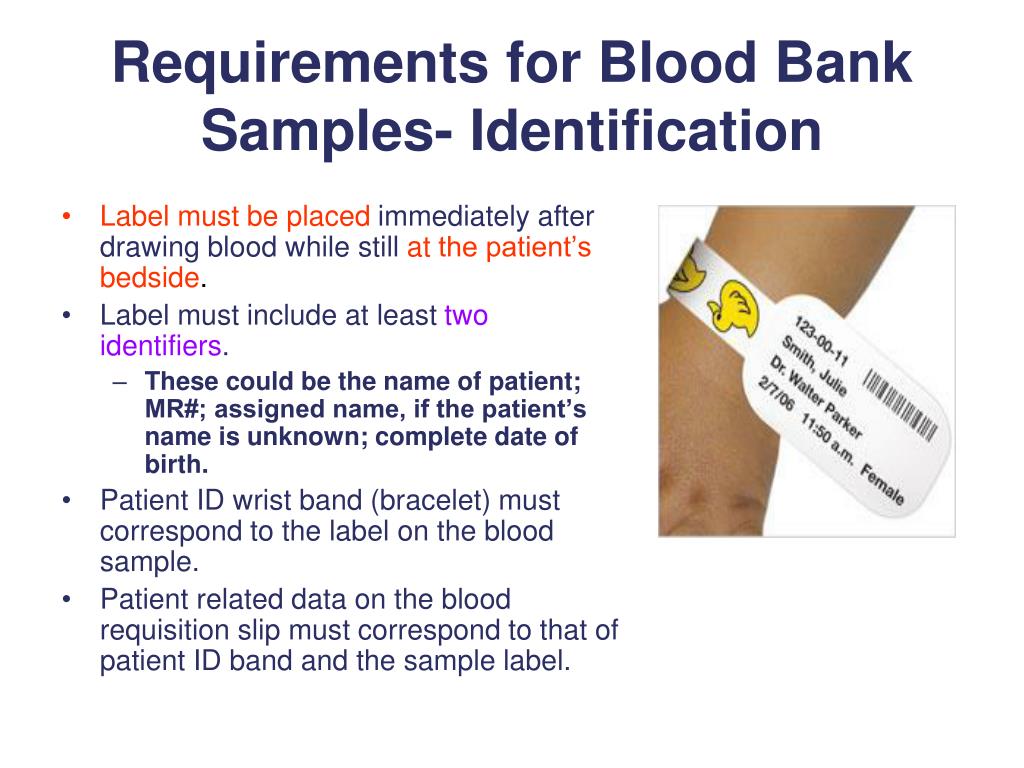 Requirements for Blood Bank Samples- Identification

• Label must be placed immediately after drawing blood while still at the patient's bedside.
• Label must include at least two identifiers.
– These could be the name of patient; MR#; assigned name, if the patient's name is unknown; complete date of birth.
• Patient ID wrist band (bracelet) must correspond to the label on the blood sample.
• Patient related data on the blood requisition slip must correspond to that of patient ID band and the sample label.

123-00-11
Smith, Julie
Dr. Walter Parker
2/7/06 11:50 a.m. Female